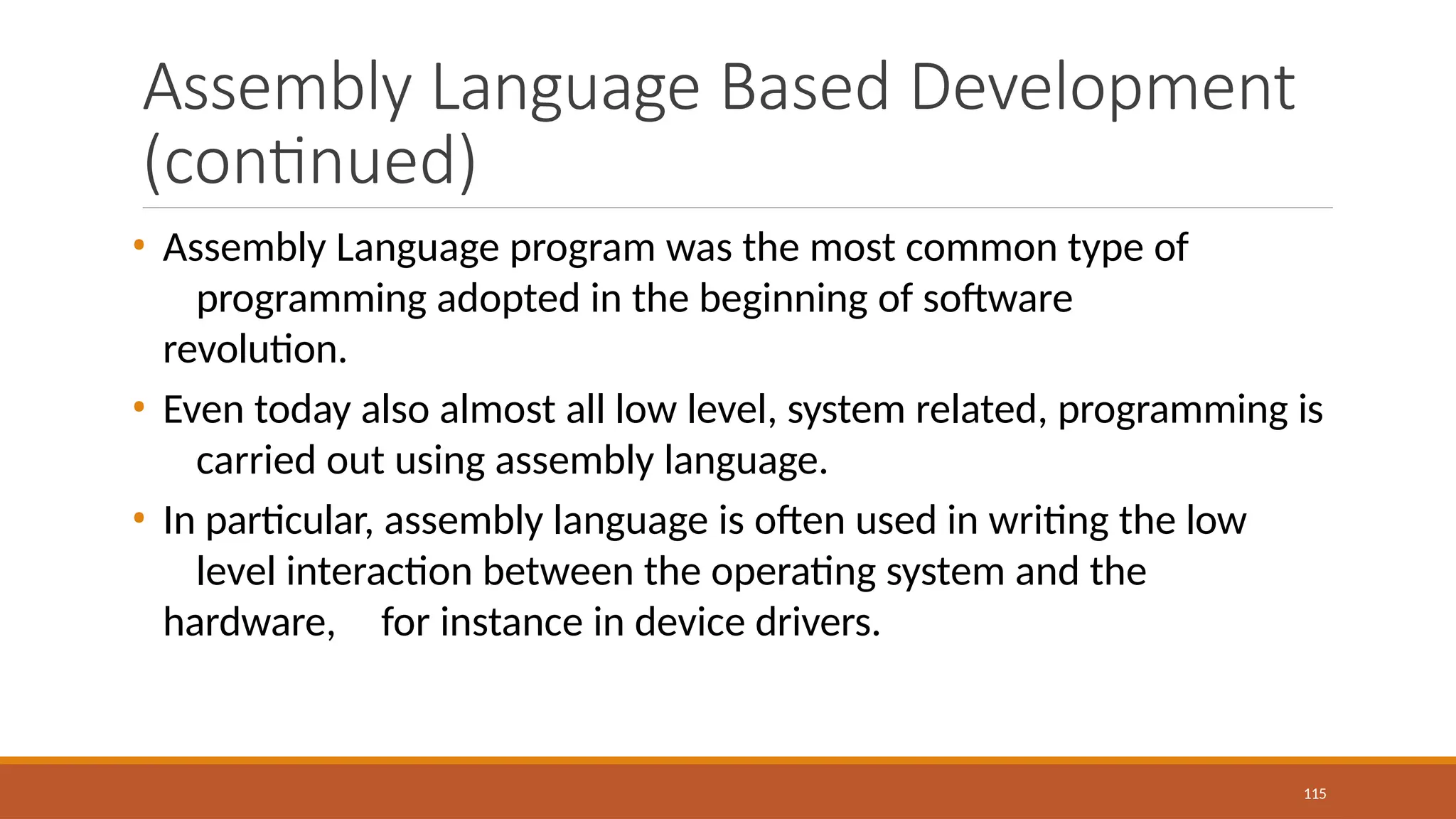 Assembly Language Based Development (continued)

• Assembly Language program was the most common type of programming adopted in the beginning of software revolution.

• Even today also almost all low level, system related, programming is carried out using assembly language.

• In particular, assembly language is often used in writing the low level interaction between the operating system and the hardware, for instance in device drivers.

115